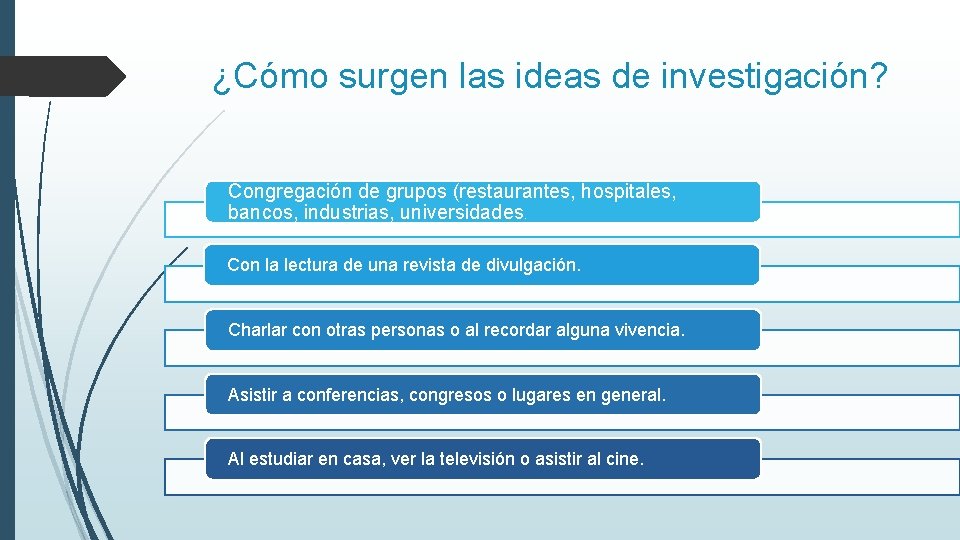 ¿Cómo surgen las ideas de investigación?

Congregación de grupos (restaurantes, hospitales, bancos, industrias, universidades.

Con la lectura de una revista de divulgación.

Charlar con otras personas o al recordar alguna vivencia.

Asistir a conferencias, congresos o lugares en general.

Al estudiar en casa, ver la televisión o asistir al cine.